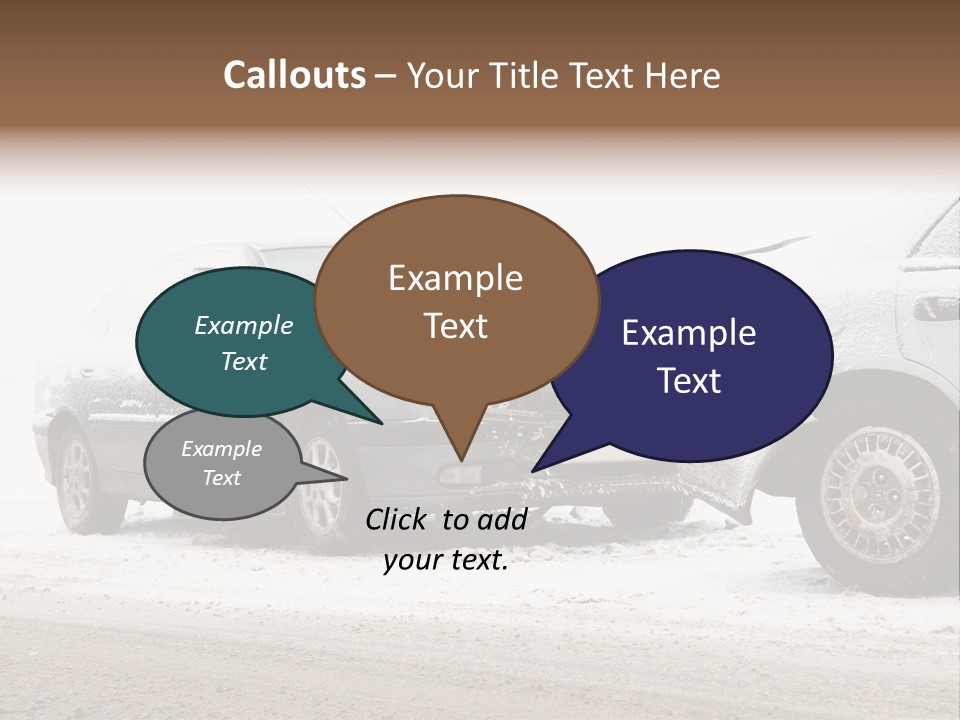 Callouts – Your Title Text Here

Example Text

Example Text

Example Text

Example Text

Click to add your text.